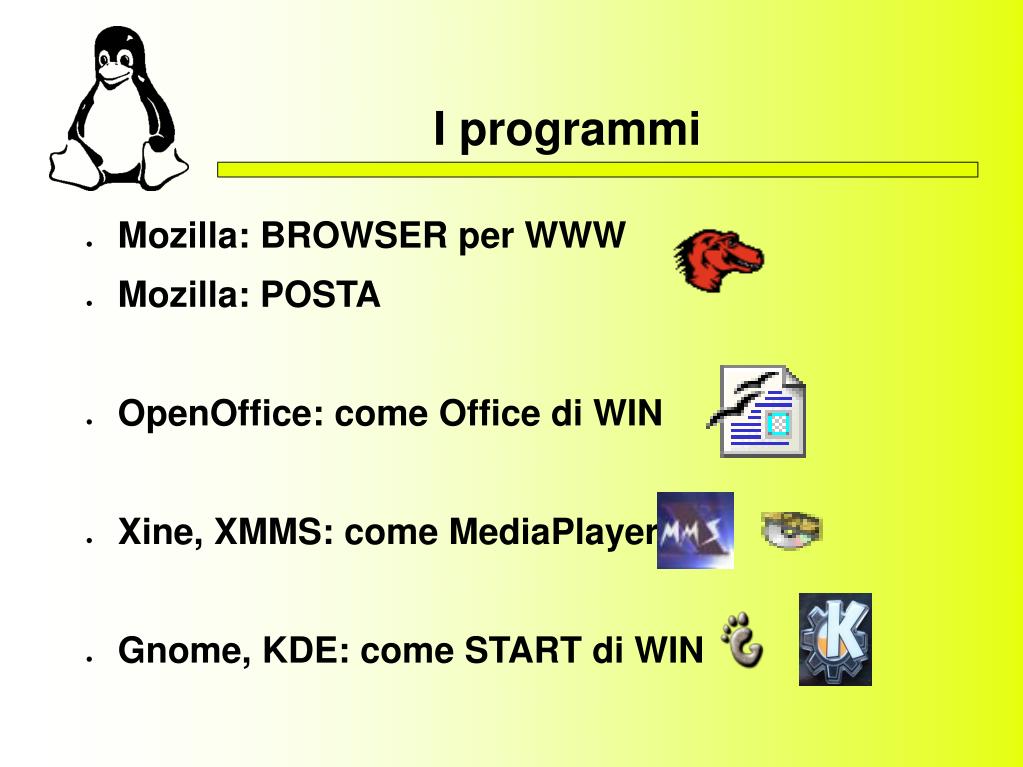 I programmi

- Mozilla: BROWSER per WWW
- Mozilla: POSTA
- OpenOffice: come Office di WIN
- Xine, XMMS: come MediaPlayer
- Gnome, KDE: come START di WIN